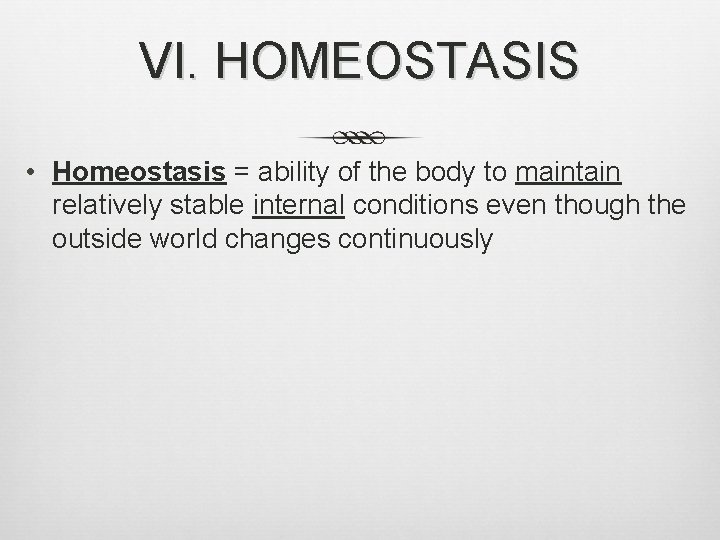 VI. HOMEOSTASIS

• Homeostasis = ability of the body to maintain relatively stable internal conditions even though the outside world changes continuously